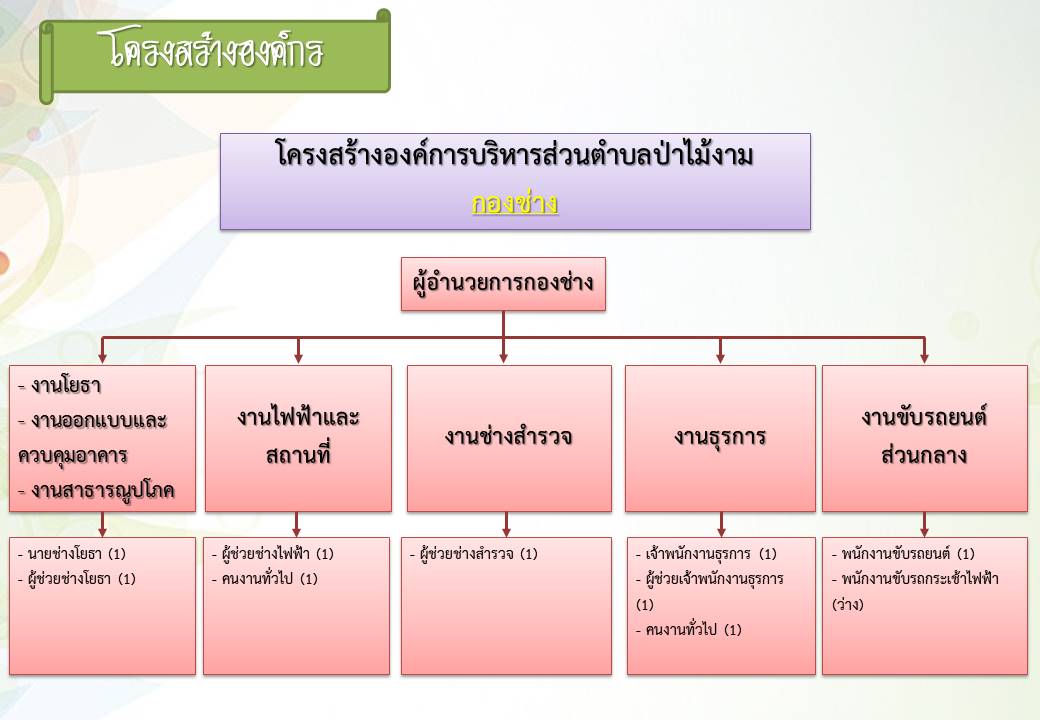 โครงสร้างองค์กร

โครงสร้างองค์การบริหารส่วนตำบลป่าไม้งาม
กองช่าง

ผู้อำนวยการกองช่าง

- งานโยธา
- งานออกแบบและควบคุมอาคาร
- งานสาธารณูปโภค

งานไฟฟ้าและสถานที่

งานช่างสำรวจ

งานธุรการ

งานขับรถยนต์ส่วนกลาง

- นายช่างโยธา (1)
- ผู้ช่วยช่างโยธา (1)

- ผู้ช่วยช่างไฟฟ้า (1)
- คนงานทั่วไป (1)

- ผู้ช่วยช่างสำรวจ (1)

- เจ้าพนักงานธุรการ (1)
- ผู้ช่วยเจ้าพนักงานธุรการ (1)
- คนงานทั่วไป (1)

- พนักงานขับรถยนต์ (1)
- พนักงานขับรถกระเช้าไฟฟ้า (ว่าง)